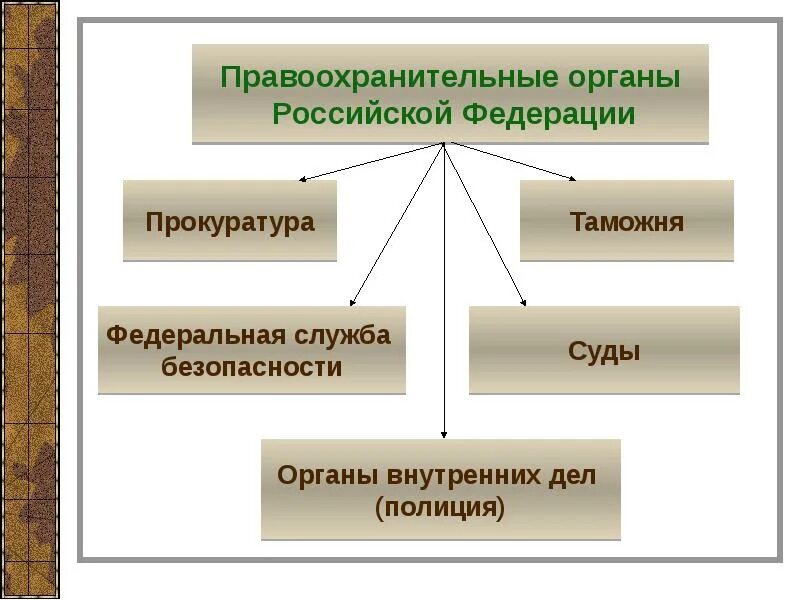 Правоохранительные органы Российской Федерации

Прокуратура

Таможня

Федеральная служба безопасности

Суды

Органы внутренних дел (полиция)